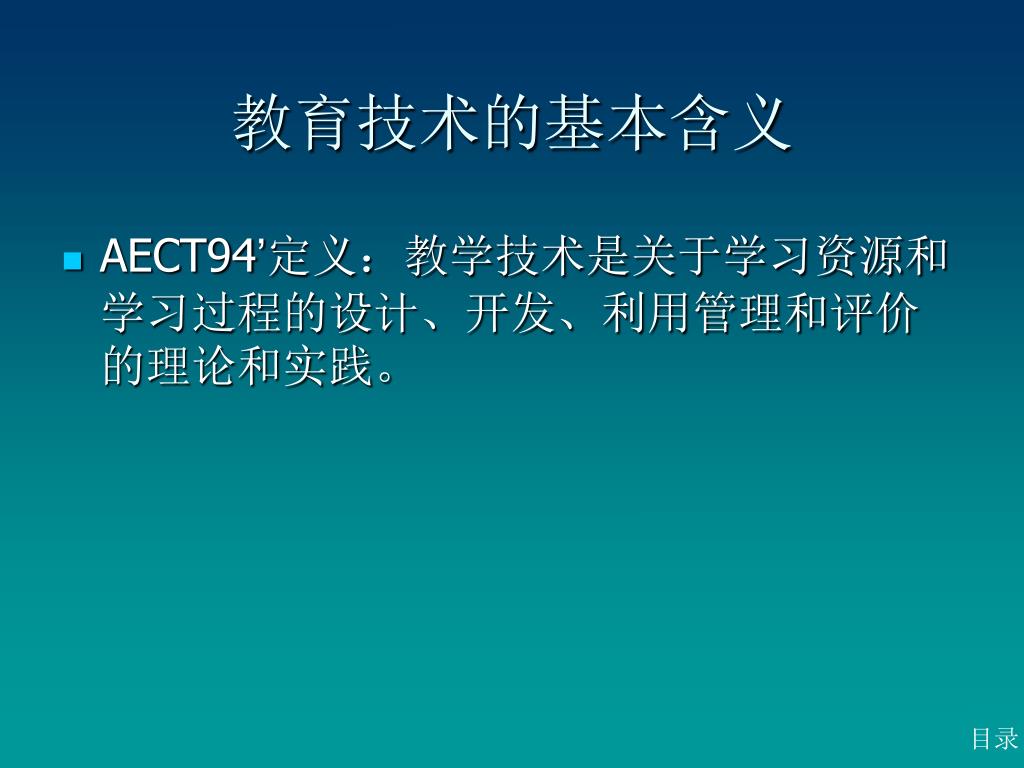 教育技术的基本含义

AECT94’定义：教学技术是关于学习资源和学习过程的设计、开发、利用管理和评价的理论和实践。

目录